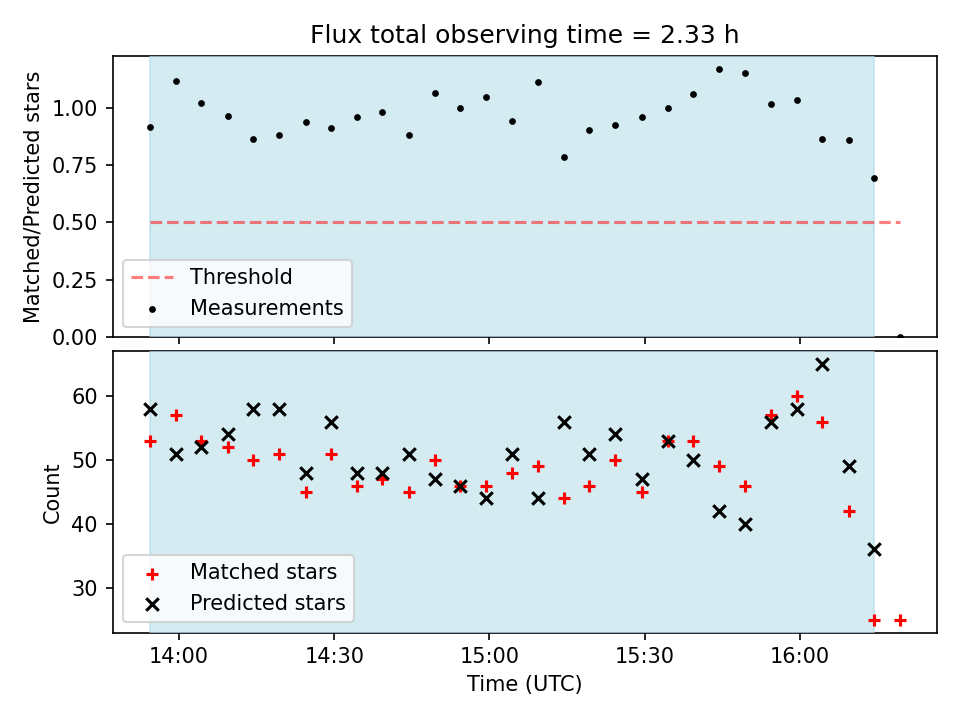 Flux total observing time = 2.33 h

Matched/Predicted stars

1.00
0.75
0.50
0.25
0.00

Threshold
Measurements

Count

60
50
40
30

Matched stars
Predicted stars

14:00
14:30
15:00
15:30
16:00

Time (UTC)